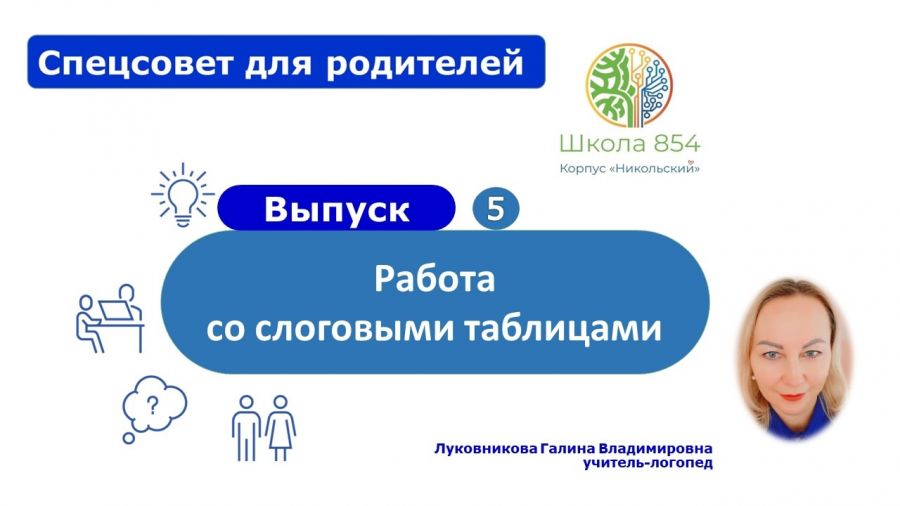 Спецсовет для родителей

Школа 854
Корпус «Никольский»

Выпуск 5

Работа со слоговыми таблицами

?

Луковникова Галина Владимировна
учитель-логопед